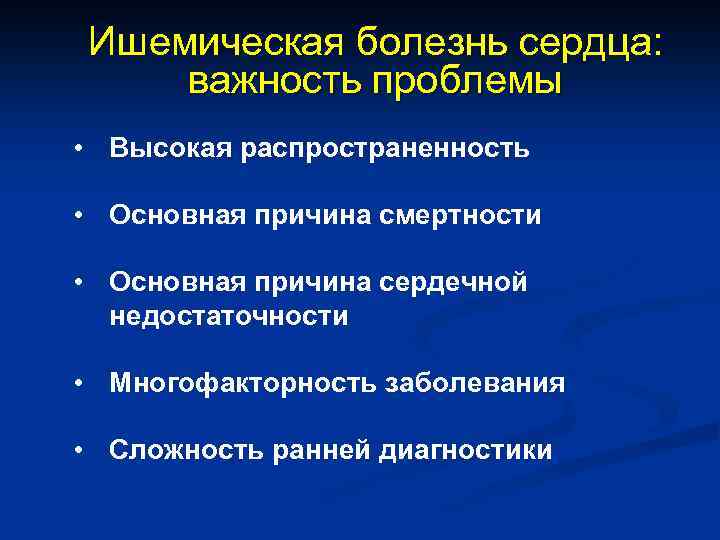 Ишемическая болезнь сердца: важность проблемы

• Высокая распространенность

• Основная причина смертности

• Основная причина сердечной недостаточности

• Многофакторность заболевания

• Сложность ранней диагностики